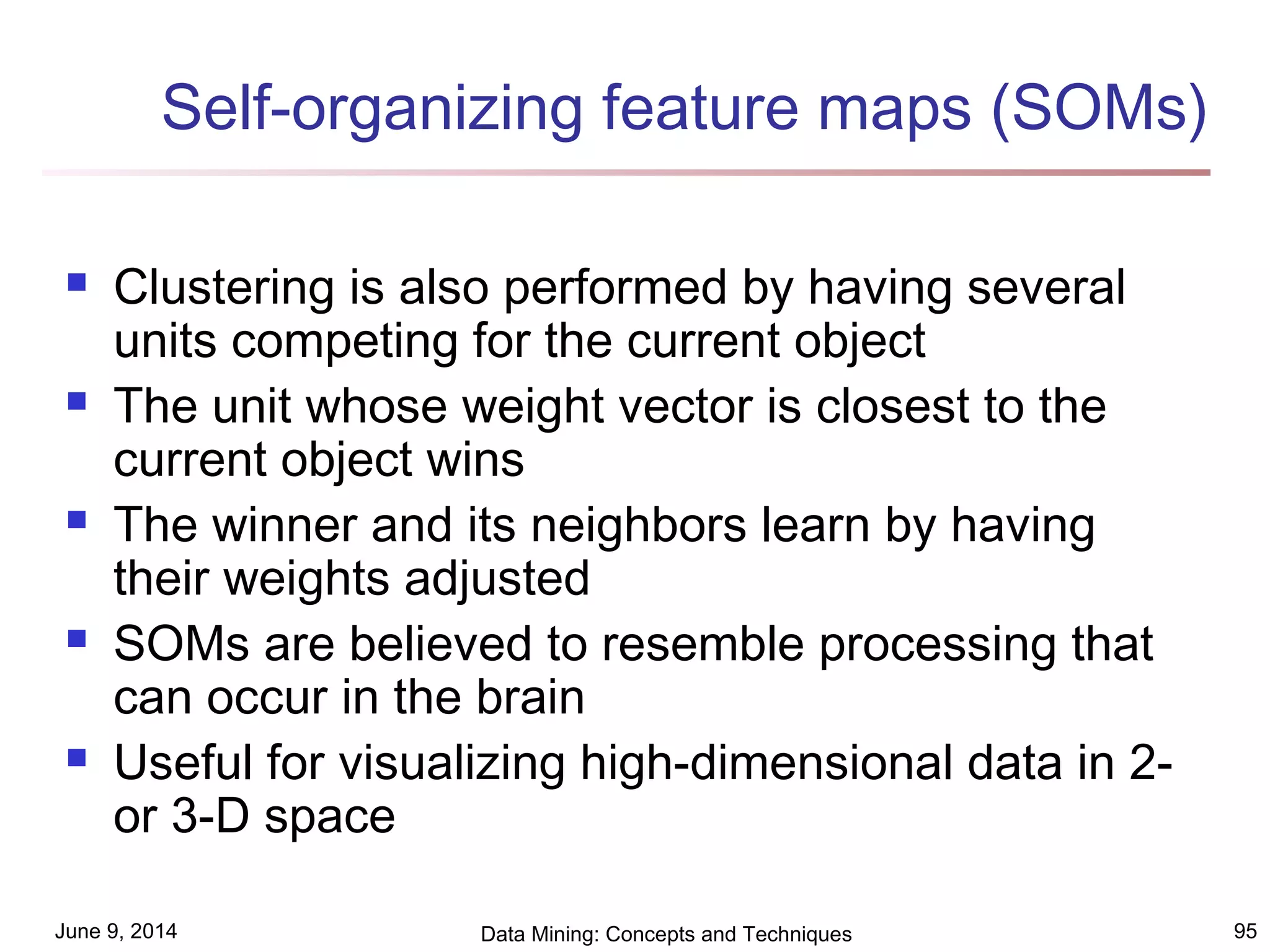 Self-organizing feature maps (SOMs)

- Clustering is also performed by having several units competing for the current object
- The unit whose weight vector is closest to the current object wins
- The winner and its neighbors learn by having their weights adjusted
- SOMs are believed to resemble processing that can occur in the brain
- Useful for visualizing high-dimensional data in 2- or 3-D space

June 9, 2014

Data Mining: Concepts and Techniques

95